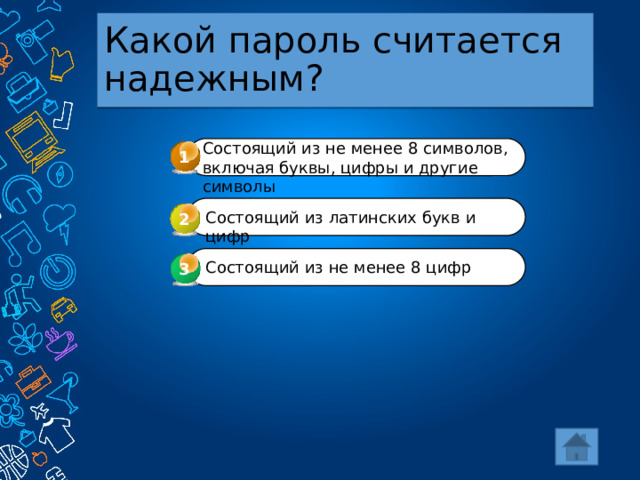 Какой пароль считается надежным?

1 Состоящий из не менее 8 символов, включая буквы, цифры и другие символы

2 Состоящий из латинских букв и цифр

3 Состоящий из не менее 8 цифр